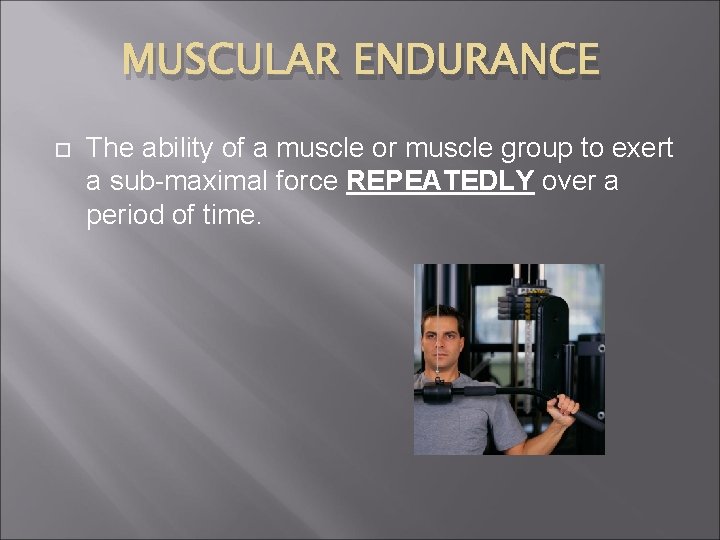 MUSCULAR ENDURANCE

The ability of a muscle or muscle group to exert a sub-maximal force REPEATEDLY over a period of time.